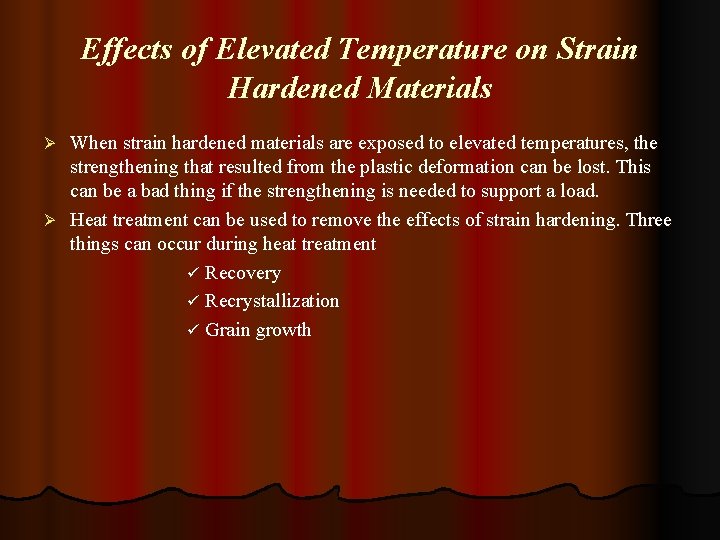 Effects of Elevated Temperature on Strain Hardened Materials

➢ When strain hardened materials are exposed to elevated temperatures, the strengthening that resulted from the plastic deformation can be lost. This can be a bad thing if the strengthening is needed to support a load.

➢ Heat treatment can be used to remove the effects of strain hardening. Three things can occur during heat treatment

✓ Recovery
✓ Recrystallization
✓ Grain growth